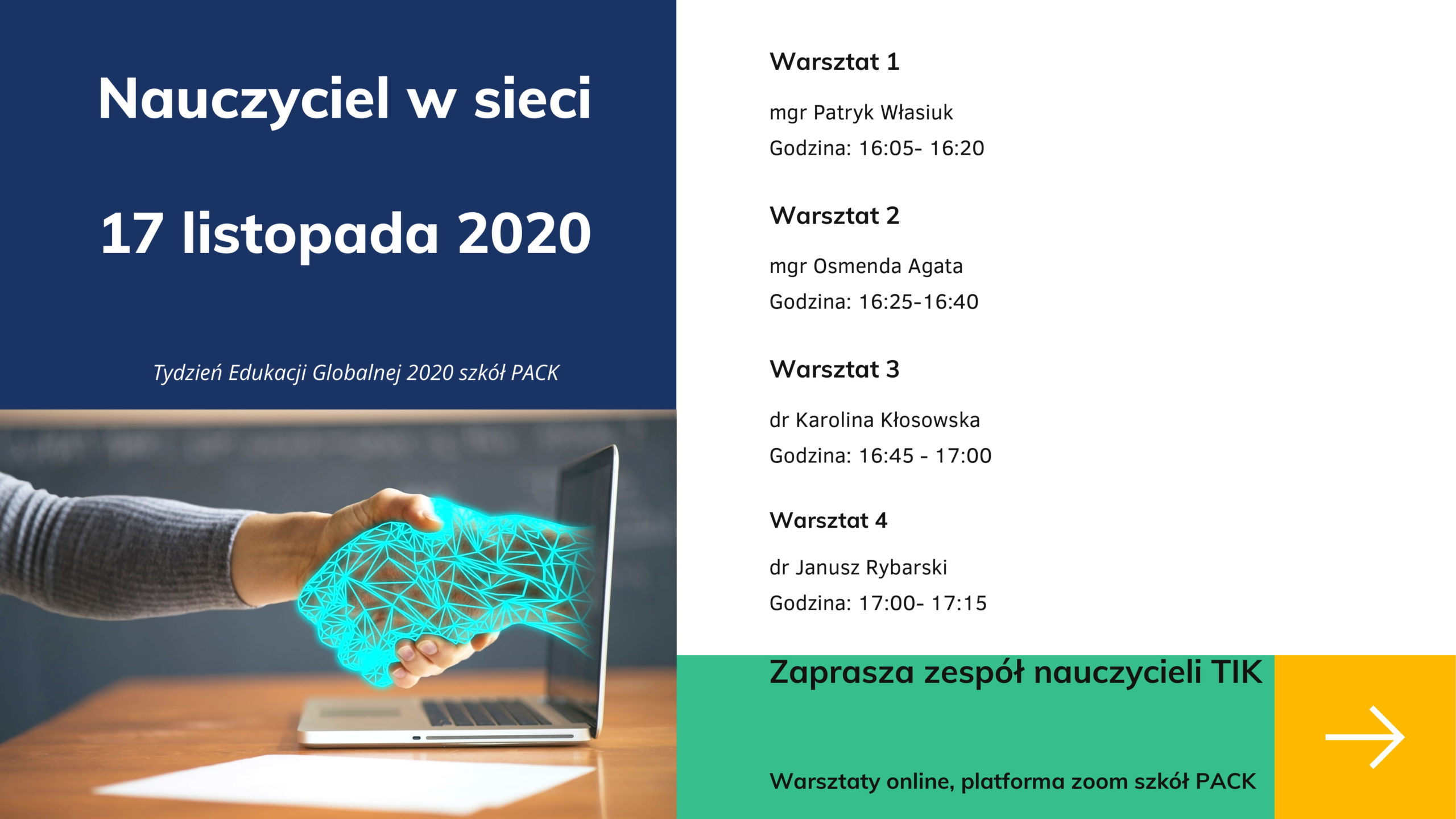 Nauczyciel w sieci

17 listopada 2020

Tydzień Edukacji Globalnej 2020 szkół PACK

Warsztat 1

mgr Patryk Własiuk

Godzina: 16:05- 16:20

Warsztat 2

mgr Osmenda Agata

Godzina: 16:25-16:40

Warsztat 3

dr Karolina Kłosowska

Godzina: 16:45 - 17:00

Warsztat 4

dr Janusz Rybarski

Godzina: 17:00- 17:15

Zaprasza zespół nauczycieli TIK

Warsztaty online, platforma zoom szkół PACK